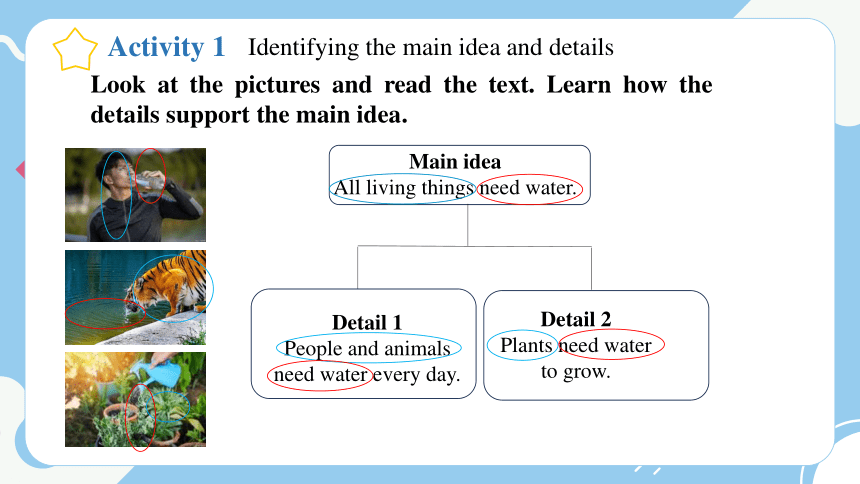 Activity 1 Identifying the main idea and details

Look at the pictures and read the text. Learn how the details support the main idea.

Main idea
All living things need water.

Detail 1
People and animals need water every day.

Detail 2
Plants need water to grow.